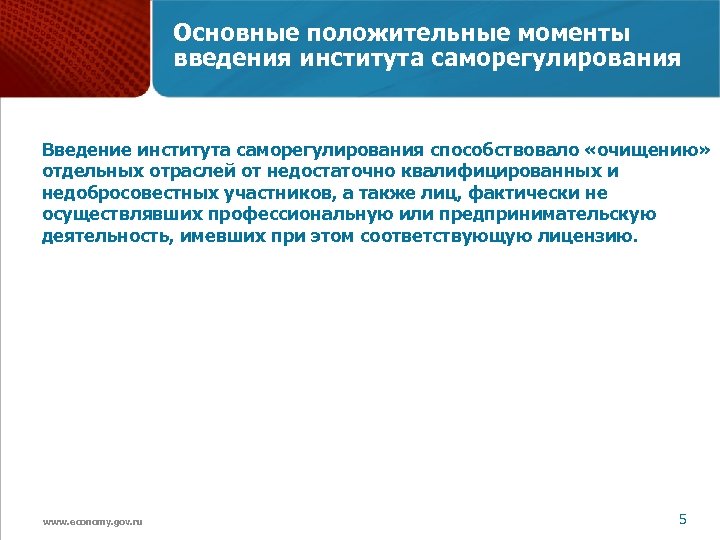 Основные положительные моменты введения института саморегулирования

Введение института саморегулирования способствовало «очищению» отдельных отраслей от недостаточно квалифицированных и недобросовестных участников, а также лиц, фактически не осуществлявших профессиональную или предпринимательскую деятельность, имевших при этом соответствующую лицензию.

www.economy.gov.ru

5